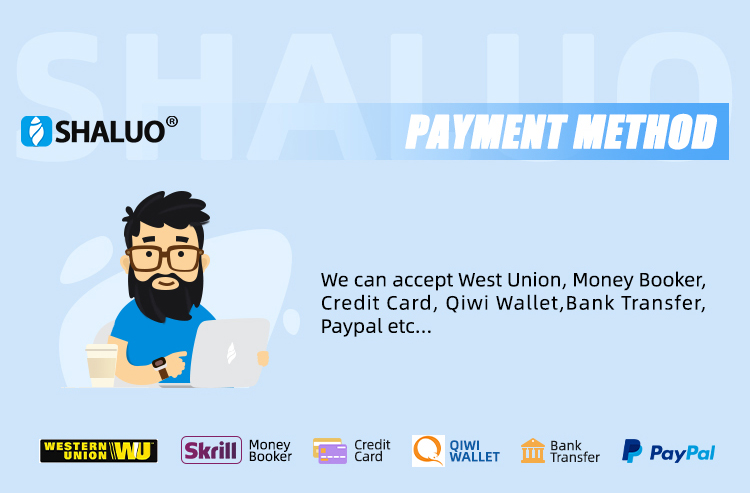 SHALUO

SHALUO®

PAYMENT METHOD

We can accept West Union, Money Booker, Credit Card, Qiwi Wallet,Bank Transfer, Paypal etc...

WESTERN UNION WU

Skrill Money Booker

Credit Card

QIWI WALLET

Bank Transfer

PayPal